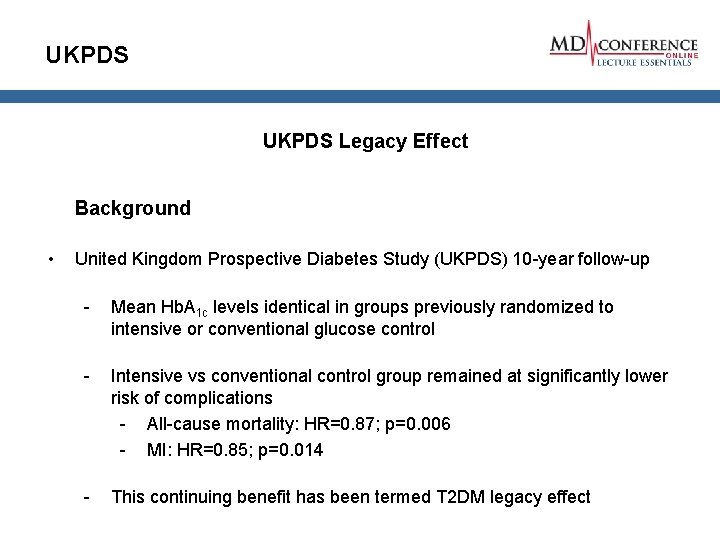 UKPDS

MD CONFERENCE ONLINE LECTURE ESSENTIALS

UKPDS Legacy Effect

Background

• United Kingdom Prospective Diabetes Study (UKPDS) 10-year follow-up

- Mean $HbA_{1c}$ levels identical in groups previously randomized to intensive or conventional glucose control

- Intensive vs conventional control group remained at significantly lower risk of complications
  - All-cause mortality: HR=0.87; p=0.006
  - MI: HR=0.85; p=0.014

- This continuing benefit has been termed T2DM legacy effect